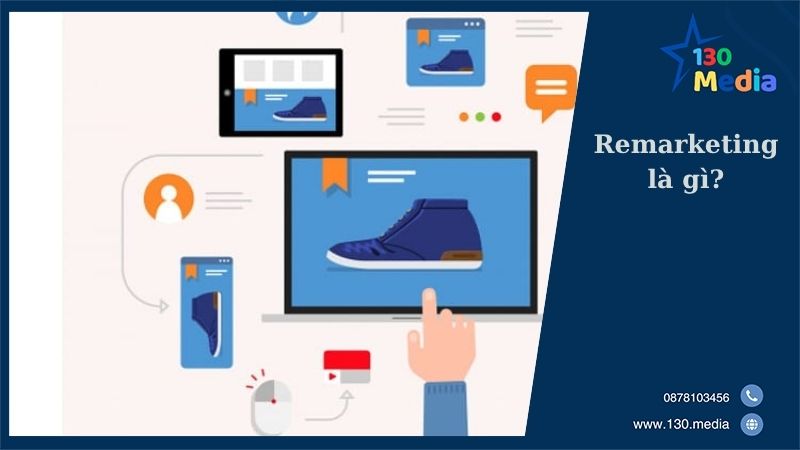 130 Media

Remarketing là gì?

0878103456

www.130.media